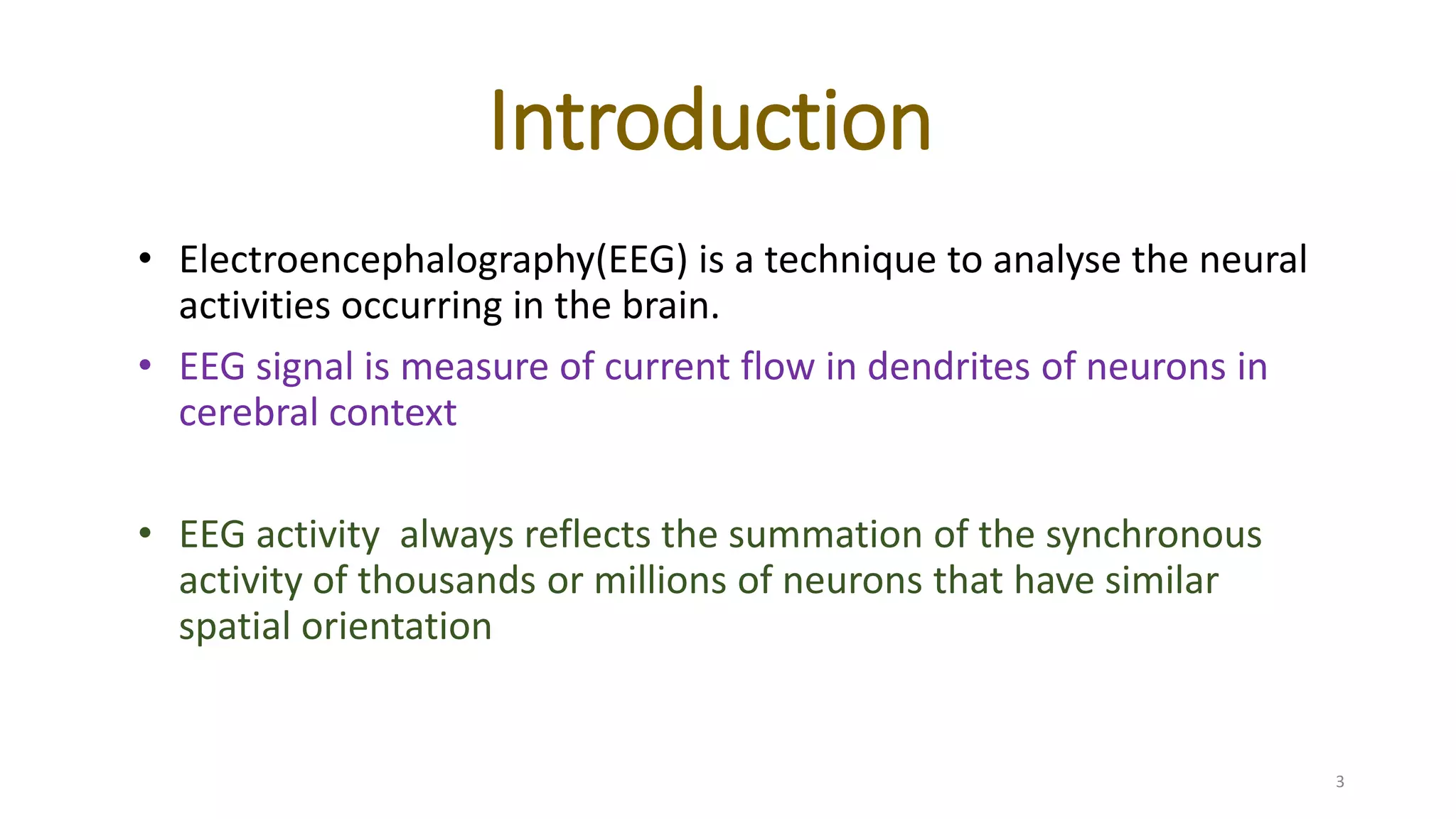 Introduction

• Electroencephalography(EEG) is a technique to analyse the neural activities occurring in the brain.

• EEG signal is measure of current flow in dendrites of neurons in cerebral context

• EEG activity  always reflects the summation of the synchronous activity of thousands or millions of neurons that have similar spatial orientation

3